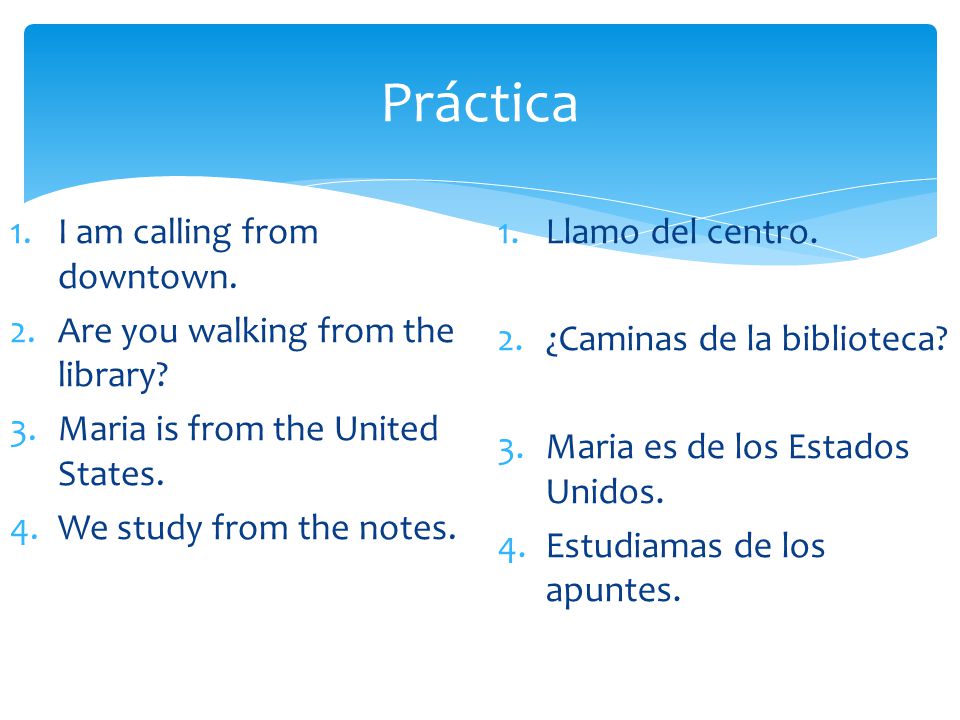 Práctica

1. I am calling from downtown.
2. Are you walking from the library?
3. Maria is from the United States.
4. We study from the notes.

1. Llamo del centro.
2. ¿Caminas de la biblioteca?
3. Maria es de los Estados Unidos.
4. Estudiamas de los apuntes.